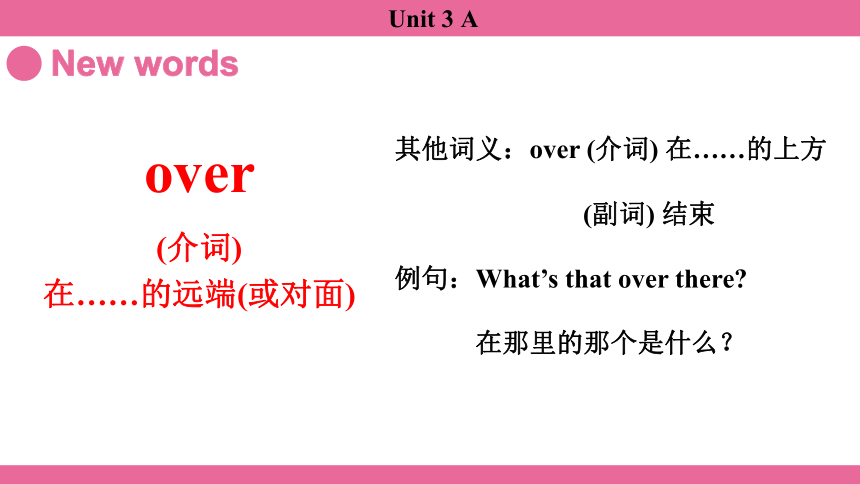 Unit 3 A

New words

over

(介词)
在……的远端(或对面)

其他词义：over (介词) 在……的上方

(副词) 结束

例句：What’s that over there?

在那里的那个是什么？